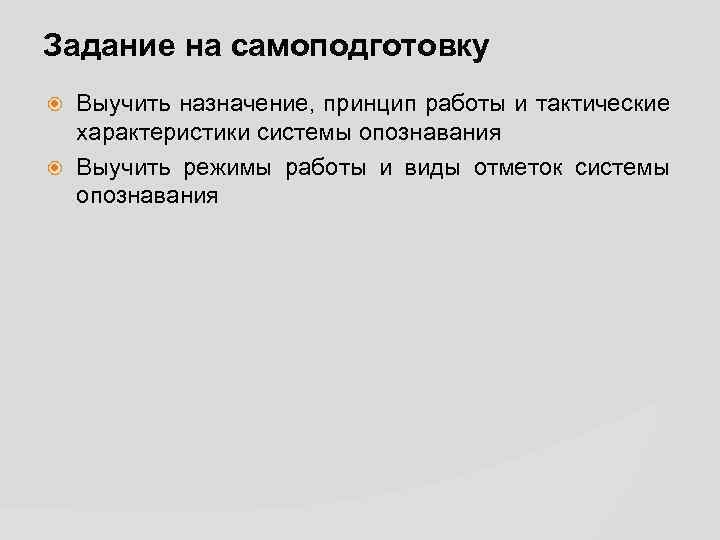 Задание на самоподготовку

Выучить назначение, принцип работы и тактические характеристики системы опознавания

Выучить режимы работы и виды отметок системы опознавания